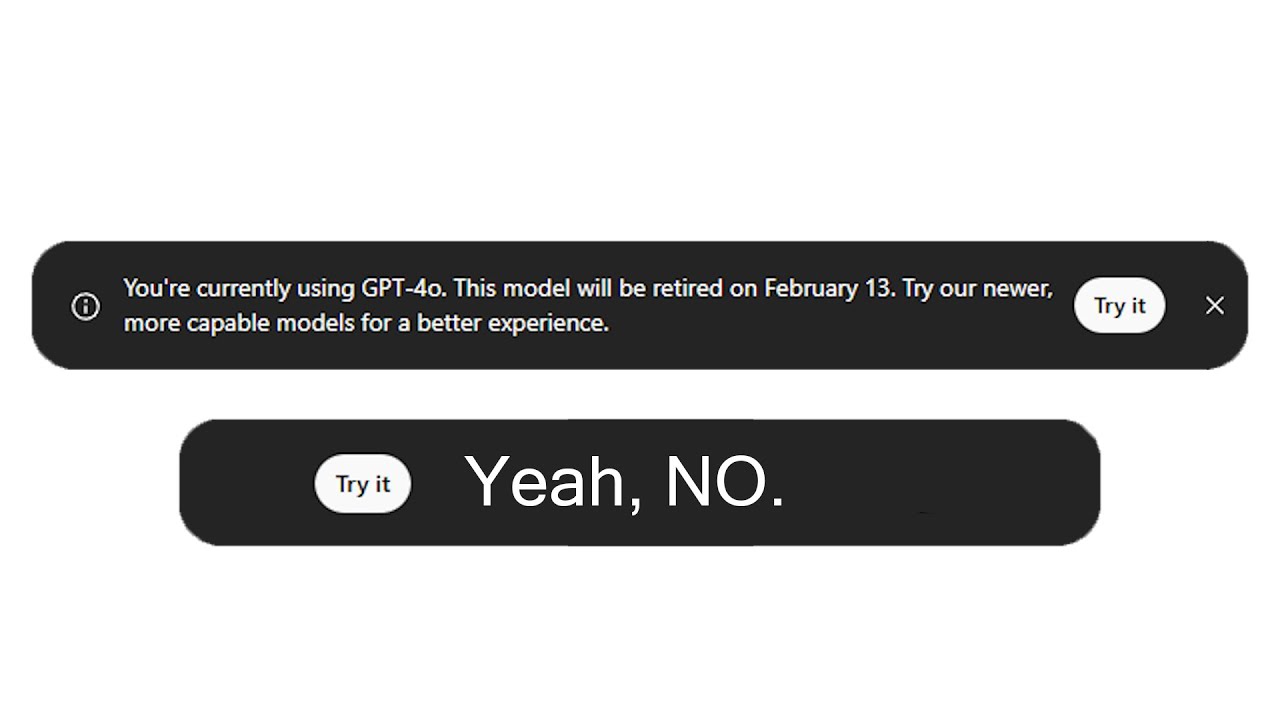 You're currently using GPT-4o. This model will be retired on February 13. Try our newer, more capable models for a better experience.

Try it

Try it

Yeah, NO.